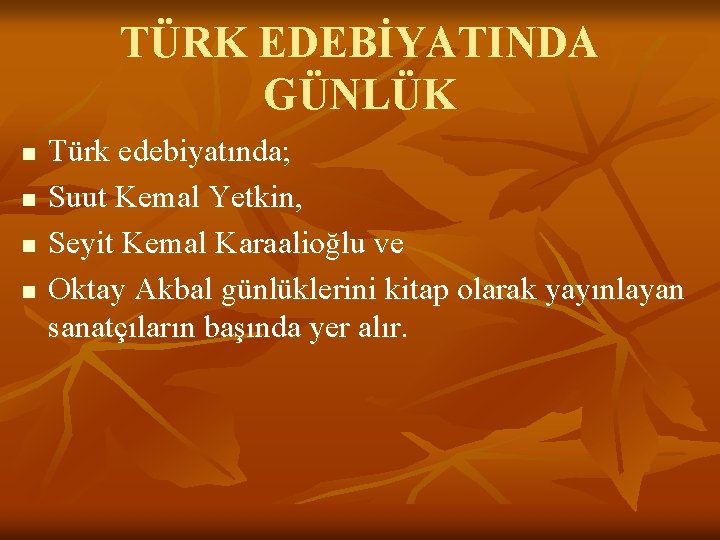 TÜRK EDEBİYATINDA GÜNLÜK

- Türk edebiyatında;
- Suut Kemal Yetkin,
- Seyit Kemal Karaalioğlu ve
- Oktay Akbal günlüklerini kitap olarak yayınlayan sanatçıların başında yer alır.